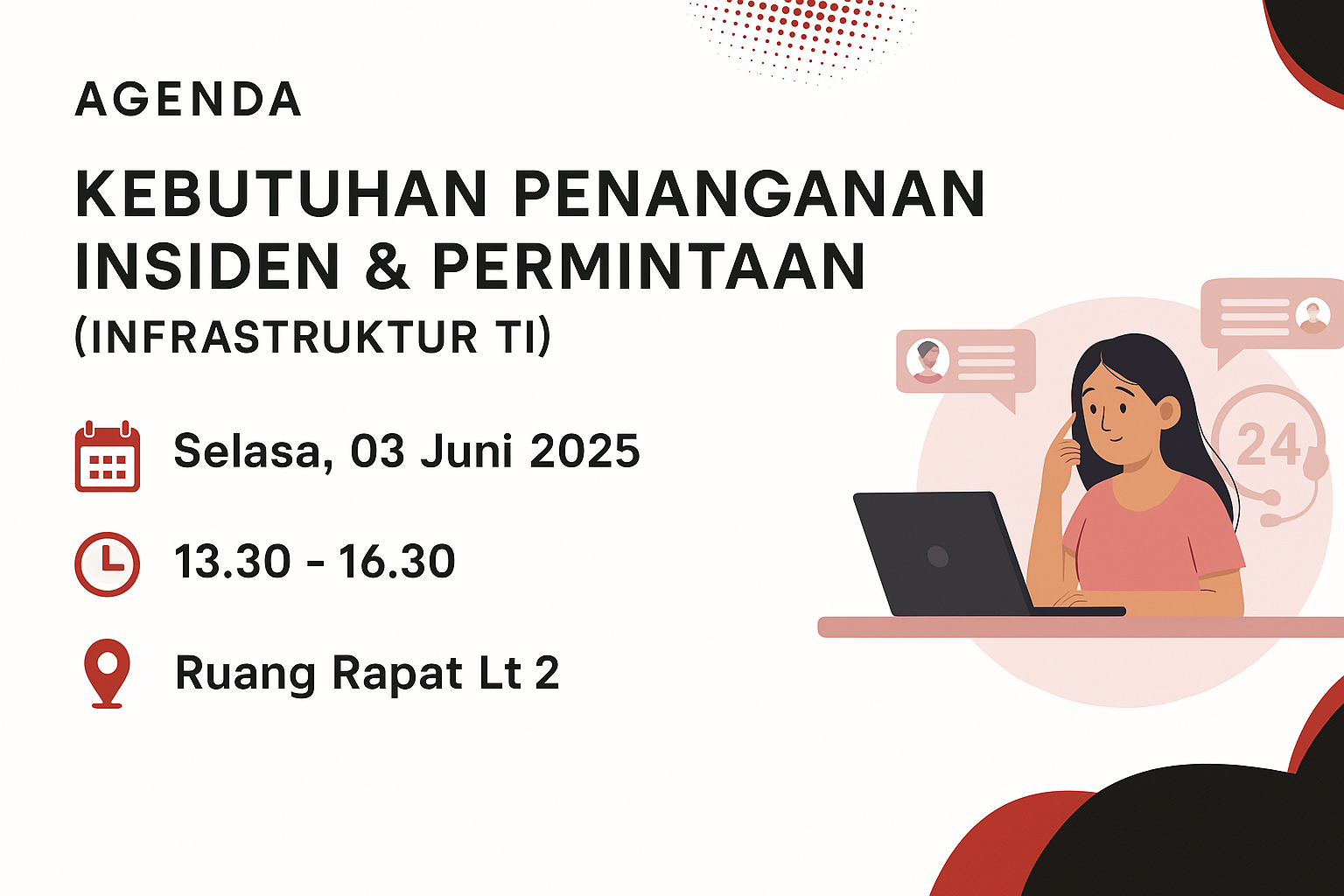 AGENDA

KEBUTUHAN PENANGANAN INSIDEN & PERMINTAAN

(INFRASTRUKTUR TI)

Selasa, 03 Juni 2025

13.30 - 16.30

Ruang Rapat Lt 2

24